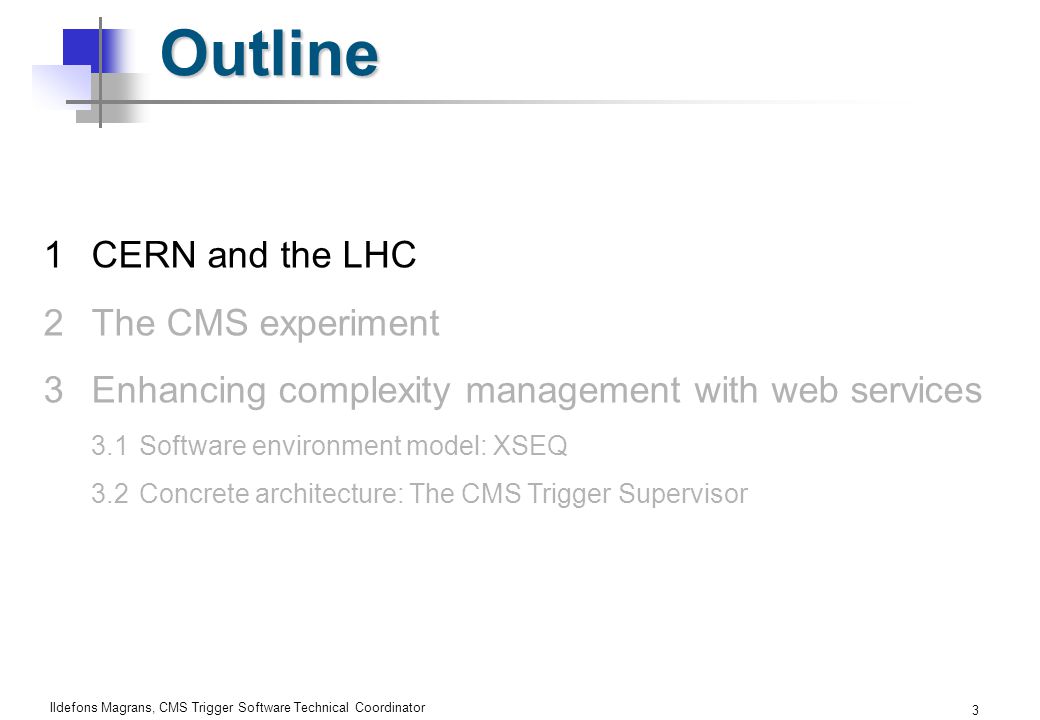 Outline

1 CERN and the LHC

2 The CMS experiment

3 Enhancing complexity management with web services

3.1 Software environment model: XSEQ

3.2 Concrete architecture: The CMS Trigger Supervisor

Ildefons Magrans, CMS Trigger Software Technical Coordinator

3